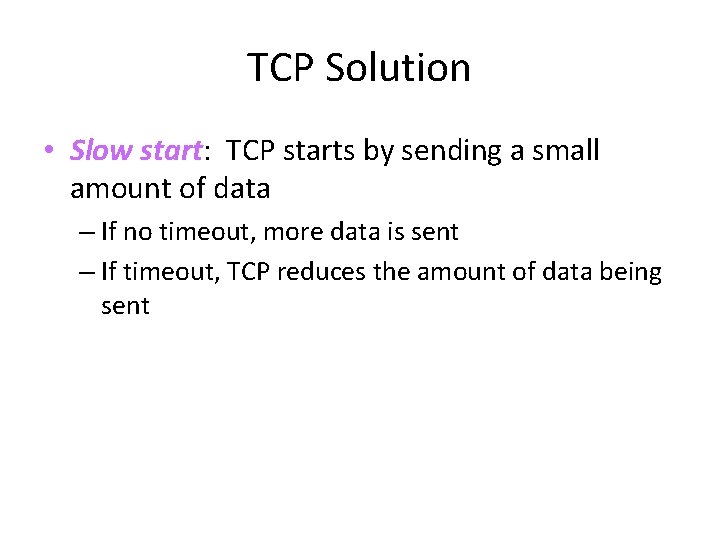 TCP Solution

• Slow start: TCP starts by sending a small amount of data

– If no timeout, more data is sent

– If timeout, TCP reduces the amount of data being sent